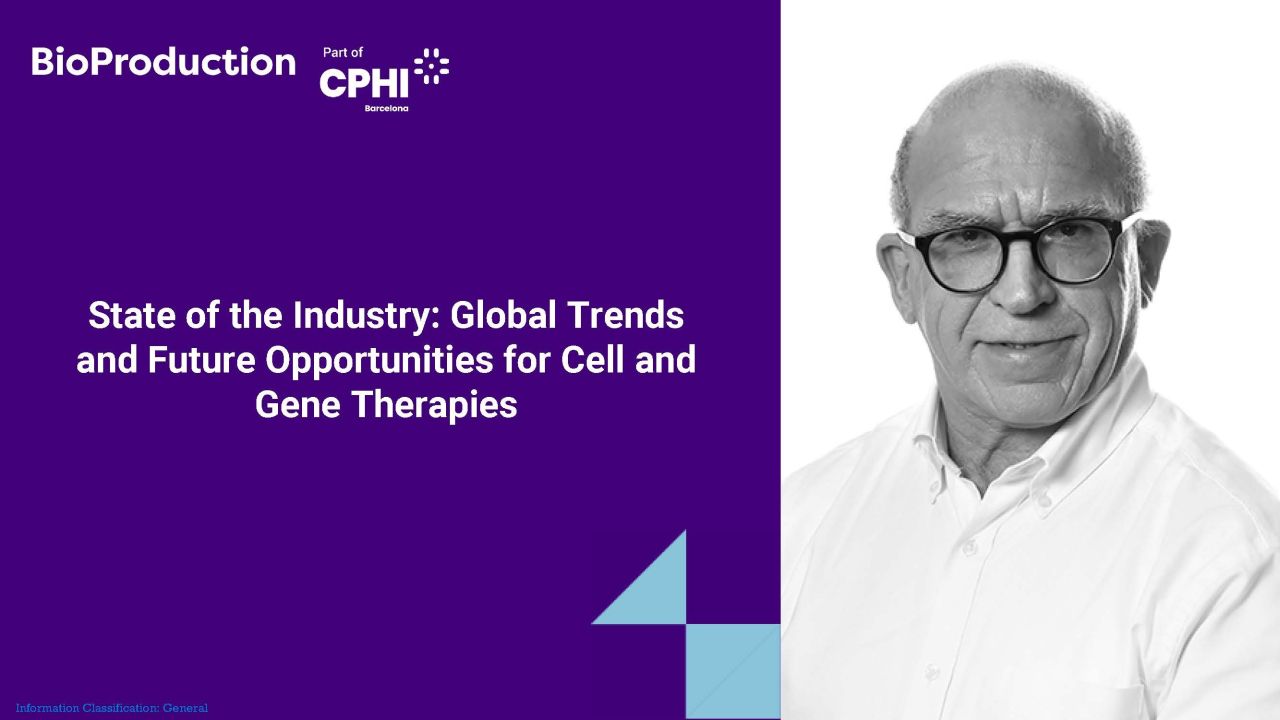 BioProduction

Part of
CPHI
Barcelona

State of the Industry: Global Trends and Future Opportunities for Cell and Gene Therapies

Information Classification: General